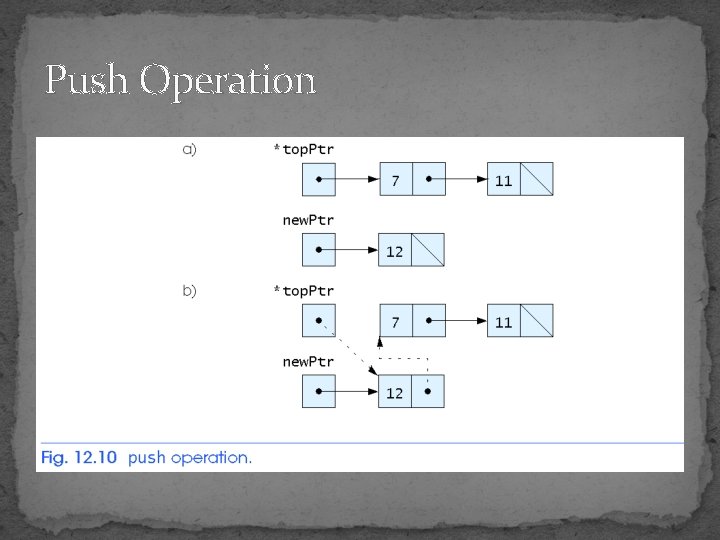 Push Operation

a) *topPtr

7

11

newPtr

12

b) *topPtr

7

11

newPtr

12

Fig. 12.10 push operation.